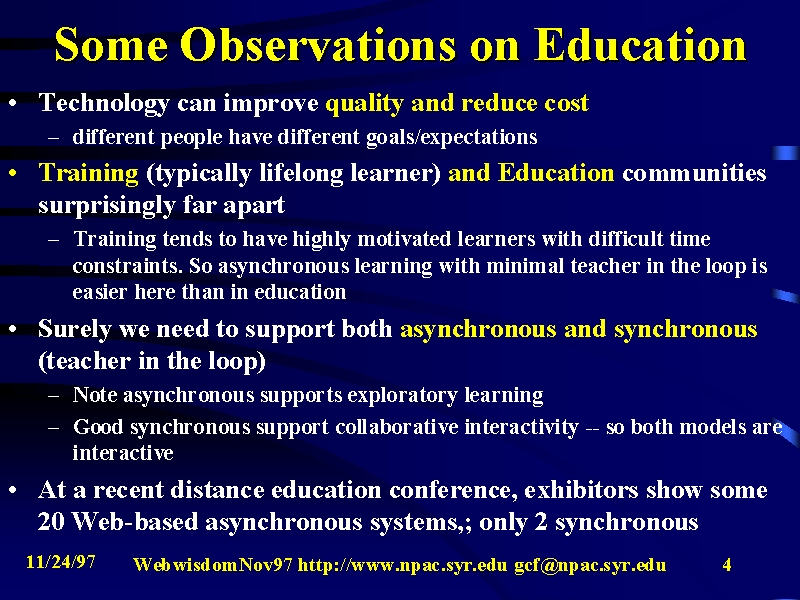 Some Observations on Education

• Technology can improve quality and reduce cost
– different people have different goals/expectations

• Training (typically lifelong learner) and Education communities surprisingly far apart
– Training tends to have highly motivated learners with difficult time constraints. So asynchronous learning with minimal teacher in the loop is easier here than in education

• Surely we need to support both asynchronous and synchronous (teacher in the loop)
– Note asynchronous supports exploratory learning
– Good synchronous support collaborative interactivity -- so both models are interactive

• At a recent distance education conference, exhibitors show some 20 Web-based asynchronous systems,; only 2 synchronous

11/24/97 WebwisdomNov97 http://www.npac.syr.edu gcf@npac.syr.edu 4